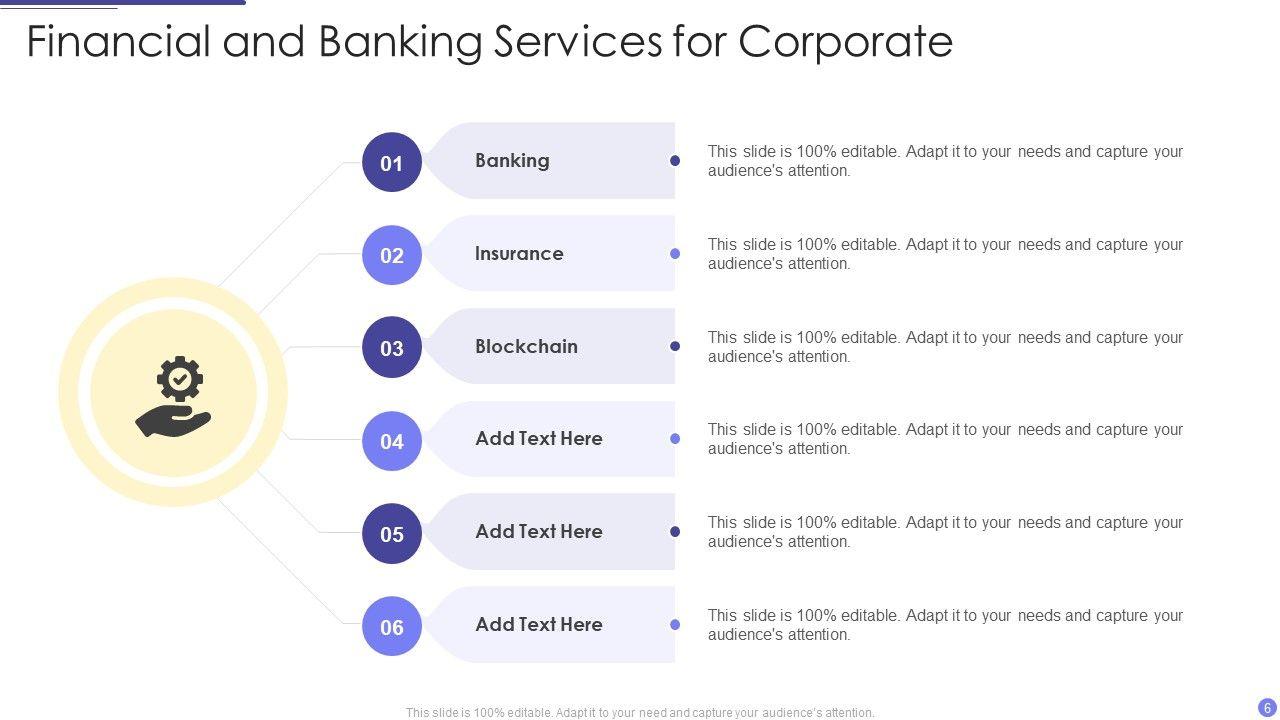 Financial and Banking Services for Corporate

01 Banking
This slide is 100% editable. Adapt it to your needs and capture your audience's attention.

02 Insurance
This slide is 100% editable. Adapt it to your needs and capture your audience's attention.

03 Blockchain
This slide is 100% editable. Adapt it to your needs and capture your audience's attention.

04 Add Text Here
This slide is 100% editable. Adapt it to your needs and capture your audience's attention.

05 Add Text Here
This slide is 100% editable. Adapt it to your needs and capture your audience's attention.

06 Add Text Here
This slide is 100% editable. Adapt it to your needs and capture your audience's attention.

This slide is 100% editable. Adapt it to your need and capture your audience's attention.

6